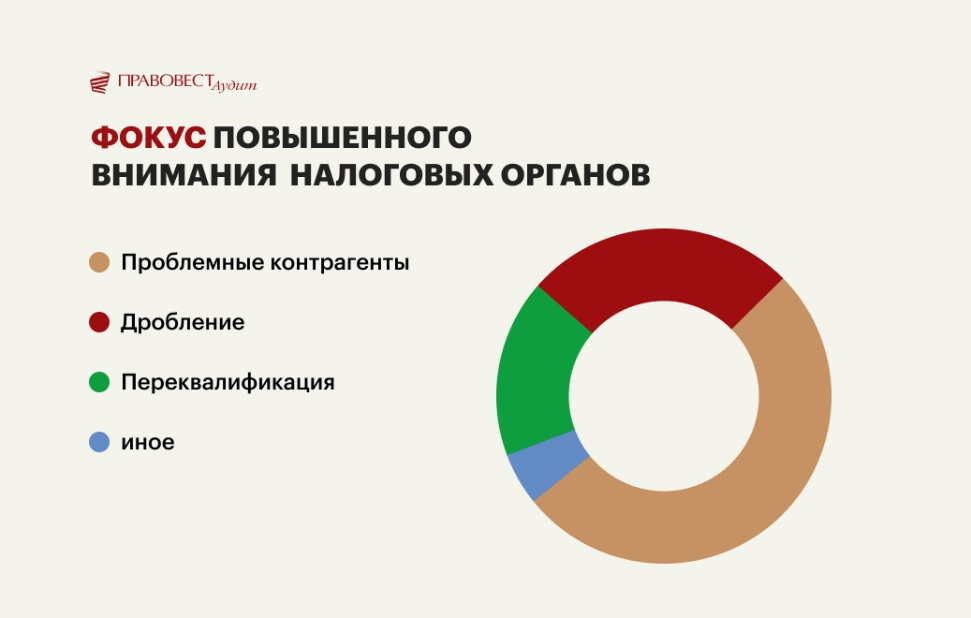 ПРАВОВЕСТ Аудит

ФОКУС ПОВЫШЕННОГО ВНИМАНИЯ НАЛОГОВЫХ ОРГАНОВ

Проблемные контрагенты

Дробление

Переквалификация

иное